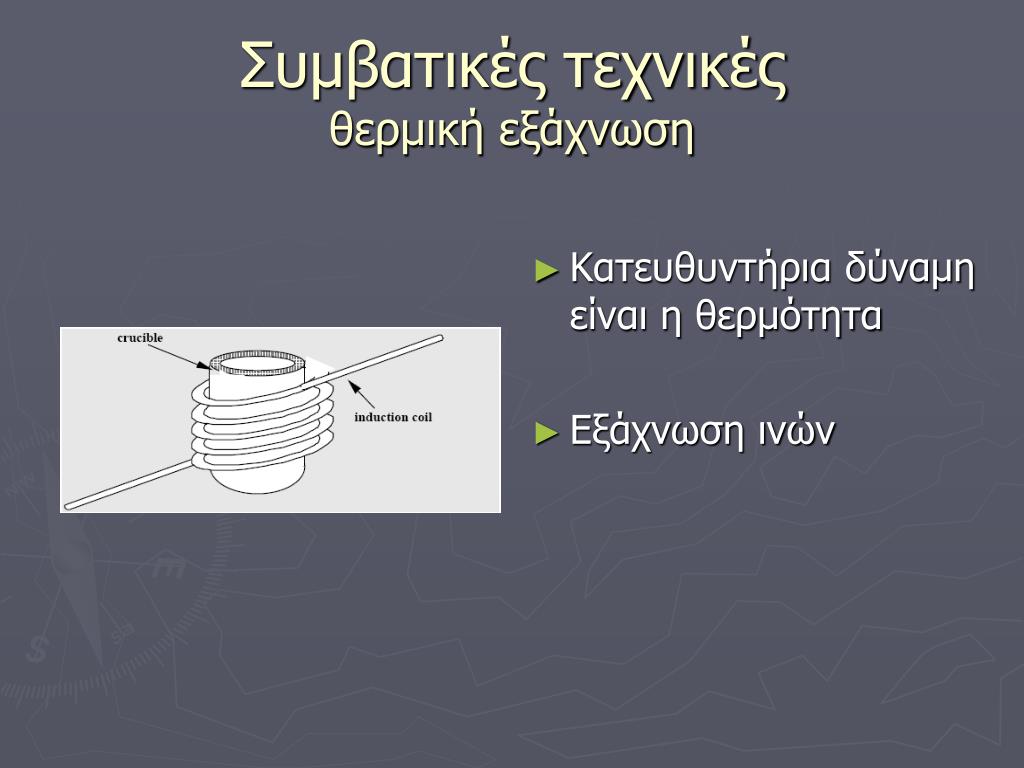 Συμβατικές τεχνικές
θερμική εξάχνωση

crucible

induction coil

► Κατευθυντήρια δύναμη είναι η θερμότητα

► Εξάχνωση ινών